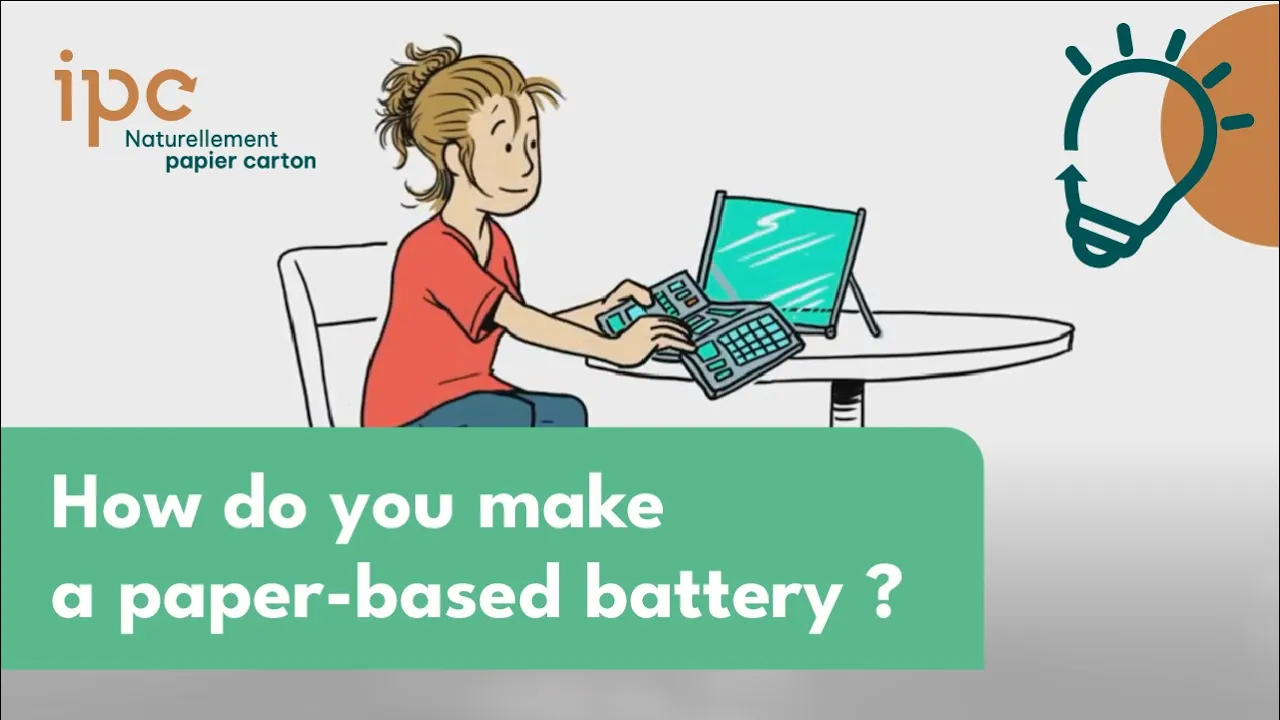 ipc
Naturellement
papier carton

How do you make a paper-based battery ?